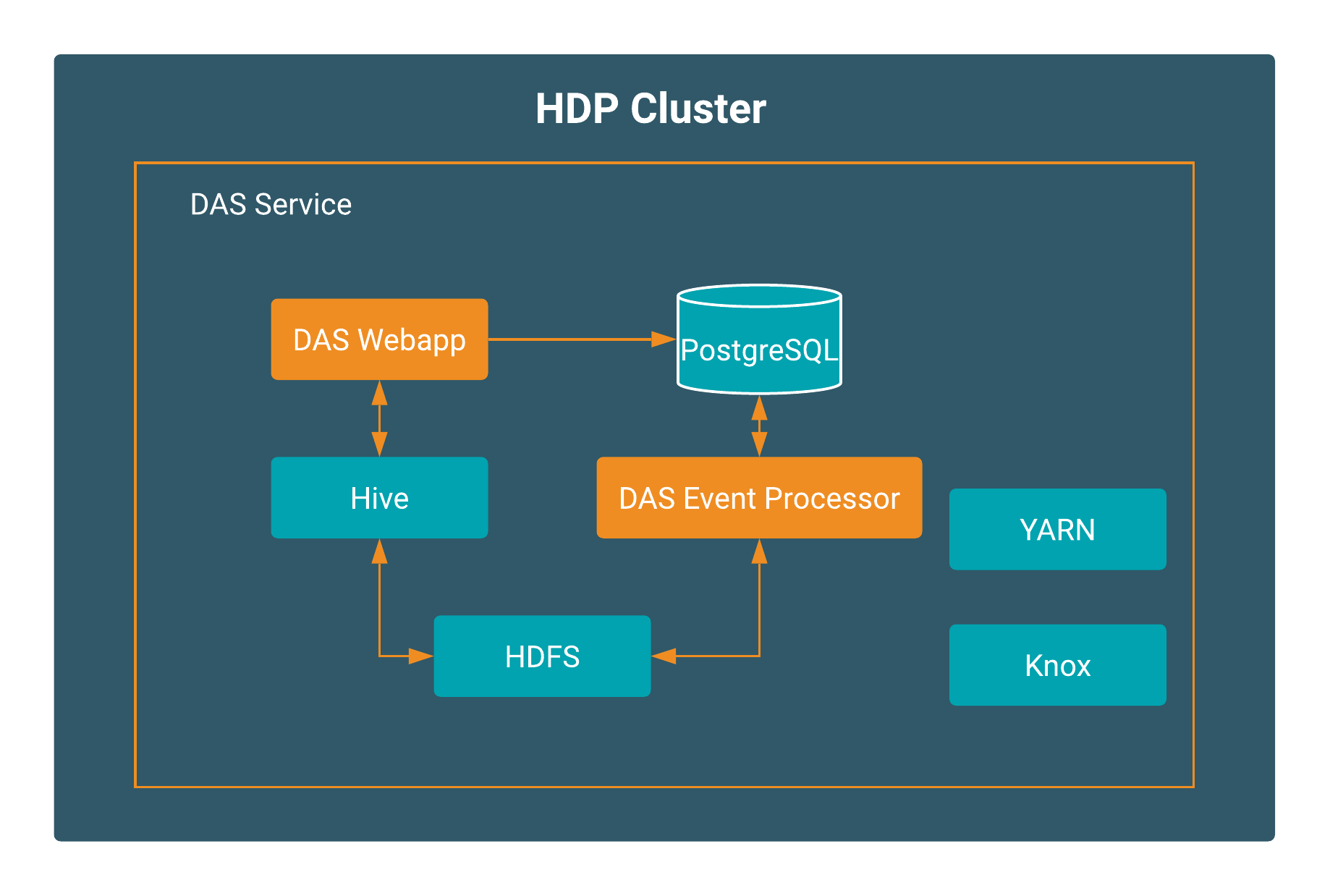 HDP Cluster

DAS Service

DAS Webapp

PostgreSQL

Hive

DAS Event Processor

YARN

HDFS

Knox